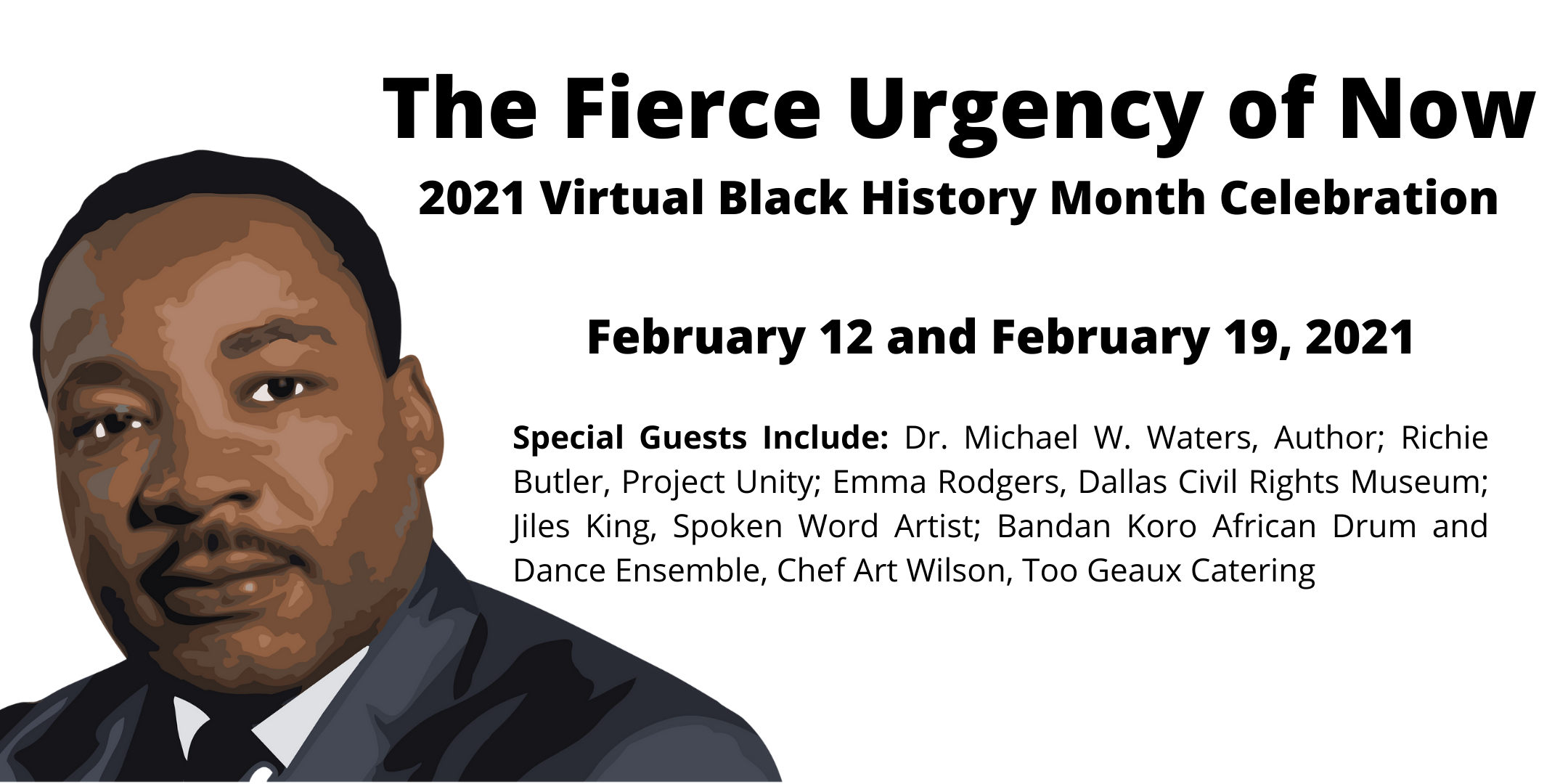 The Fierce Urgency of Now

2021 Virtual Black History Month Celebration

February 12 and February 19, 2021

Special Guests Include: Dr. Michael W. Waters, Author; Richie Butler, Project Unity; Emma Rodgers, Dallas Civil Rights Museum; Jiles King, Spoken Word Artist; Bandan Koro African Drum and Dance Ensemble, Chef Art Wilson, Too Geaux Catering